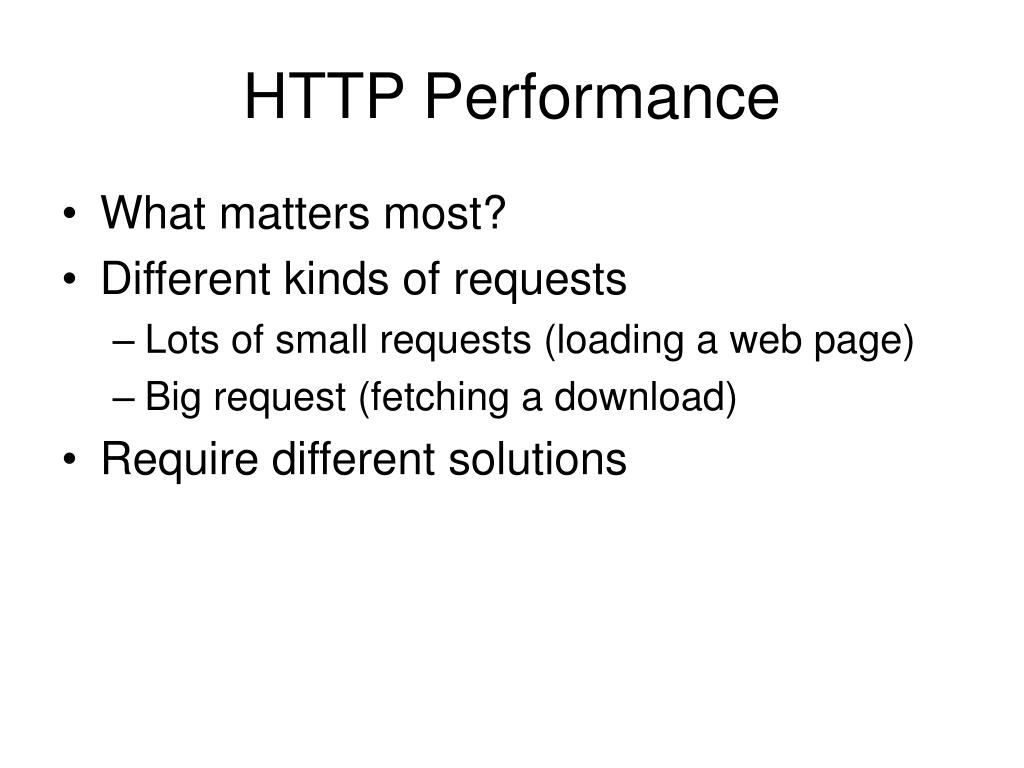 HTTP Performance

• What matters most?
• Different kinds of requests
– Lots of small requests (loading a web page)
– Big request (fetching a download)
• Require different solutions